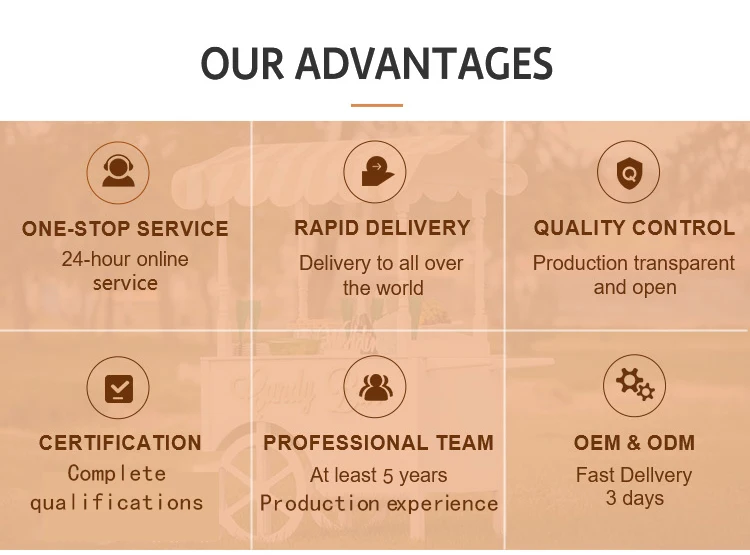 OUR ADVANTAGES

ONE-STOP SERVICE
24-hour online service

RAPID DELIVERY
Delivery to all over the world

QUALITY CONTROL
Production transparent and open

CERTIFICATION
Complete qualifications

PROFESSIONAL TEAM
At least 5 years Production experience

OEM & ODM
Fast Dellvery 3 days